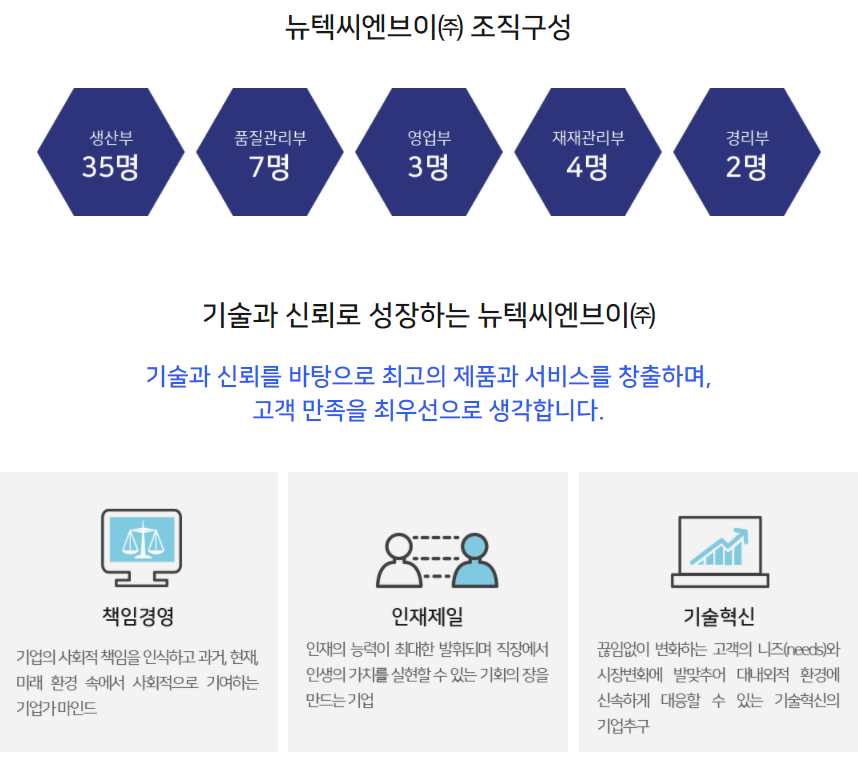 뉴텍씨엔브이㈜ 조직구성

생산부
35명

품질관리부
7명

영업부
3명

재재관리부
4명

경리부
2명

기술과 신뢰로 성장하는 뉴텍씨엔브이㈜

기술과 신뢰를 바탕으로 최고의 제품과 서비스를 창출하며,
고객 만족을 최우선으로 생각합니다.

책임경영

기업의 사회적 책임을 인식하고 과거, 현재, 미래 환경 속에서 사회적으로 기여하는 기업가 마인드

인재제일

인재의 능력이 최대한 발휘되며 직장에서 인생의 가치를 실현할 수 있는 기회의 장을 만드는 기업

기술혁신

끊임없이 변화하는 고객의 니즈(needs)와 시장변화에 발맞추어 대내외적 환경에 신속하게 대응할 수 있는 기술혁신의 기업추구